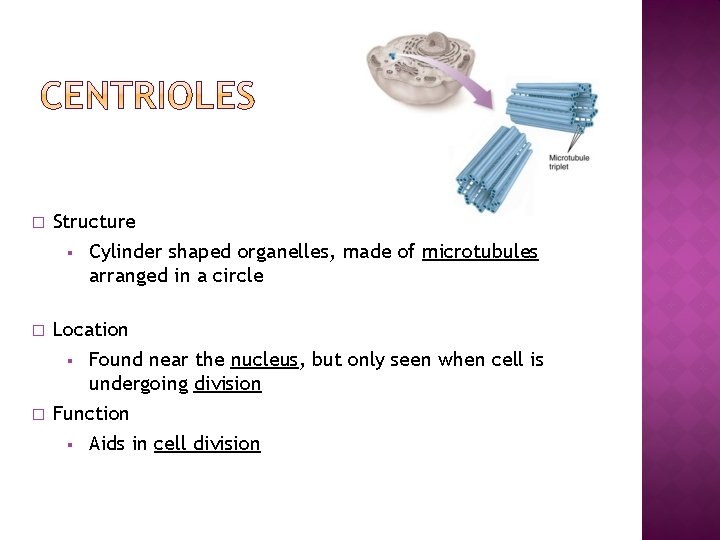 CENTRIOLES

Microtubule triplet

□ Structure
▪ Cylinder shaped organelles, made of microtubules arranged in a circle

□ Location
▪ Found near the nucleus, but only seen when cell is undergoing division

□ Function
▪ Aids in cell division